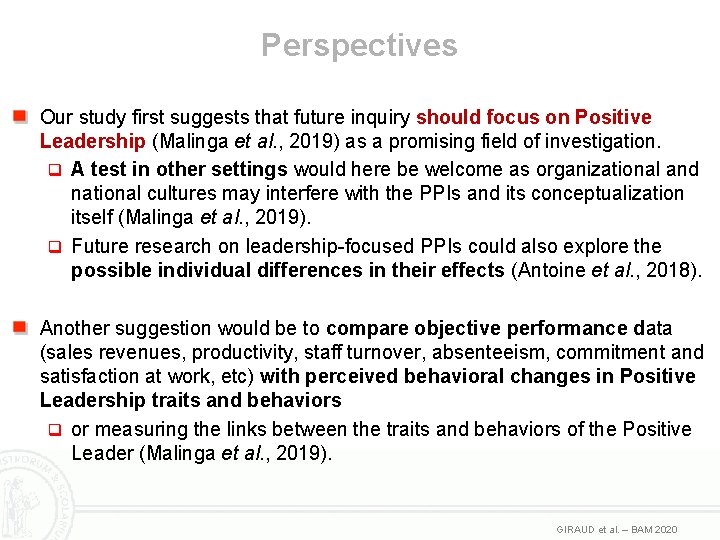 Perspectives

Our study first suggests that future inquiry should focus on Positive Leadership (Malinga et al., 2019) as a promising field of investigation.

A test in other settings would here be welcome as organizational and national cultures may interfere with the PPIs and its conceptualization itself (Malinga et al., 2019).

Future research on leadership-focused PPIs could also explore the possible individual differences in their effects (Antoine et al., 2018).

Another suggestion would be to compare objective performance data (sales revenues, productivity, staff turnover, absenteeism, commitment and satisfaction at work, etc) with perceived behavioral changes in Positive Leadership traits and behaviors

or measuring the links between the traits and behaviors of the Positive Leader (Malinga et al., 2019).

GIRAUD et al. – BAM 2020